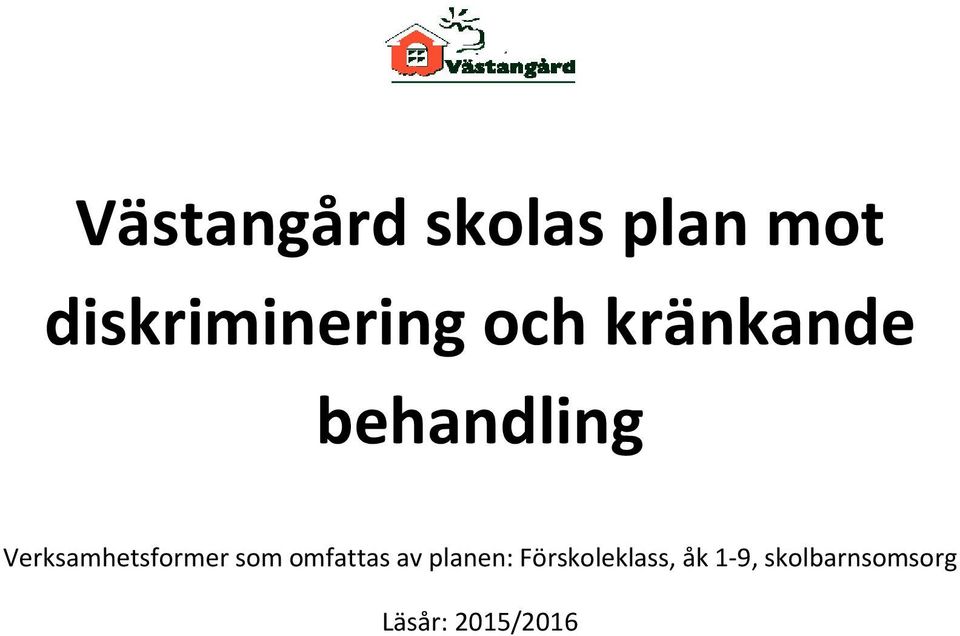 Västangård

Västangård skolas plan mot diskriminering och kränkande behandling

Verksamhetsformer som omfattas av planen: Förskoleklass, åk 1-9, skolbarnsomsorg

Läsår: 2015/2016